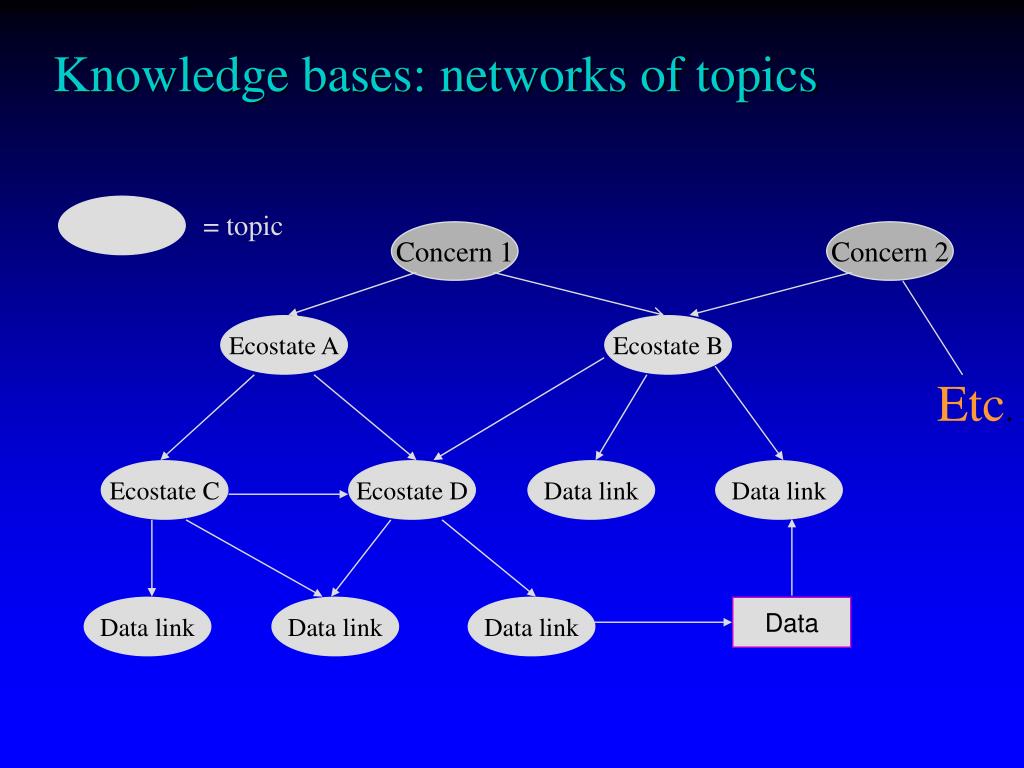 Knowledge bases: networks of topics

= topic

Concern 1

Concern 2

Ecostate A

Ecostate B

Etc.

Ecostate C

Ecostate D

Data link

Data link

Data link

Data link

Data link

Data